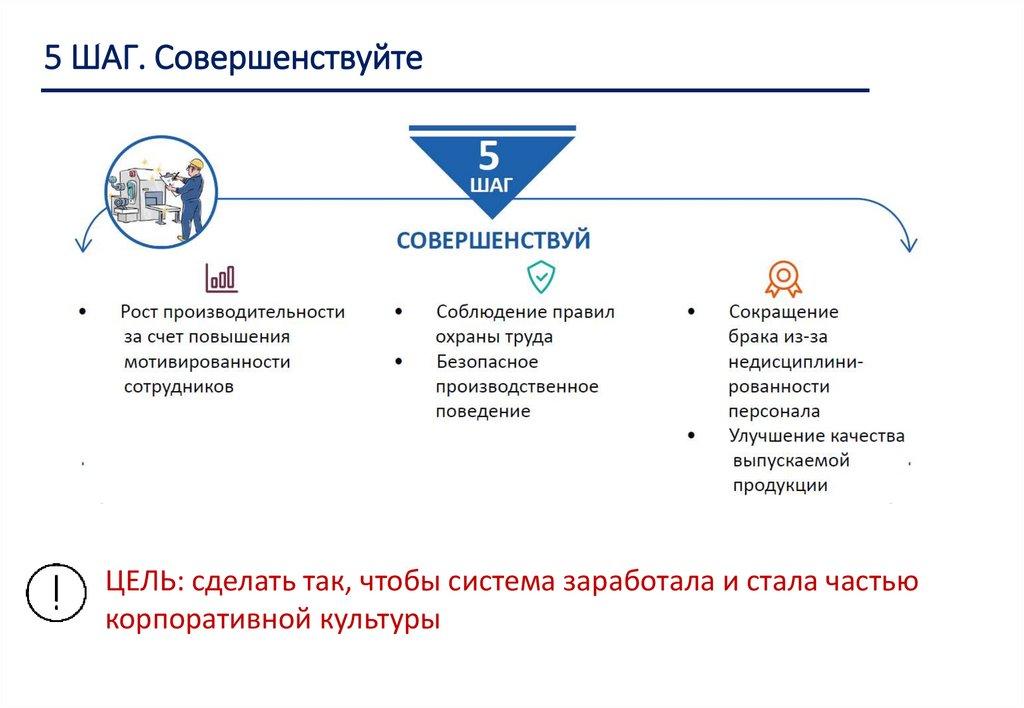 5 ШАГ. Совершенствуйте

5
ШАГ

СОВЕРШЕНСТВУЙ

• Рост производительности за счет повышения мотивированности сотрудников

• Соблюдение правил охраны труда
• Безопасное производственное поведение

• Сокращение брака из-за недисциплинированности персонала
• Улучшение качества выпускаемой продукции

!

ЦЕЛЬ: сделать так, чтобы система заработала и стала частью корпоративной культуры